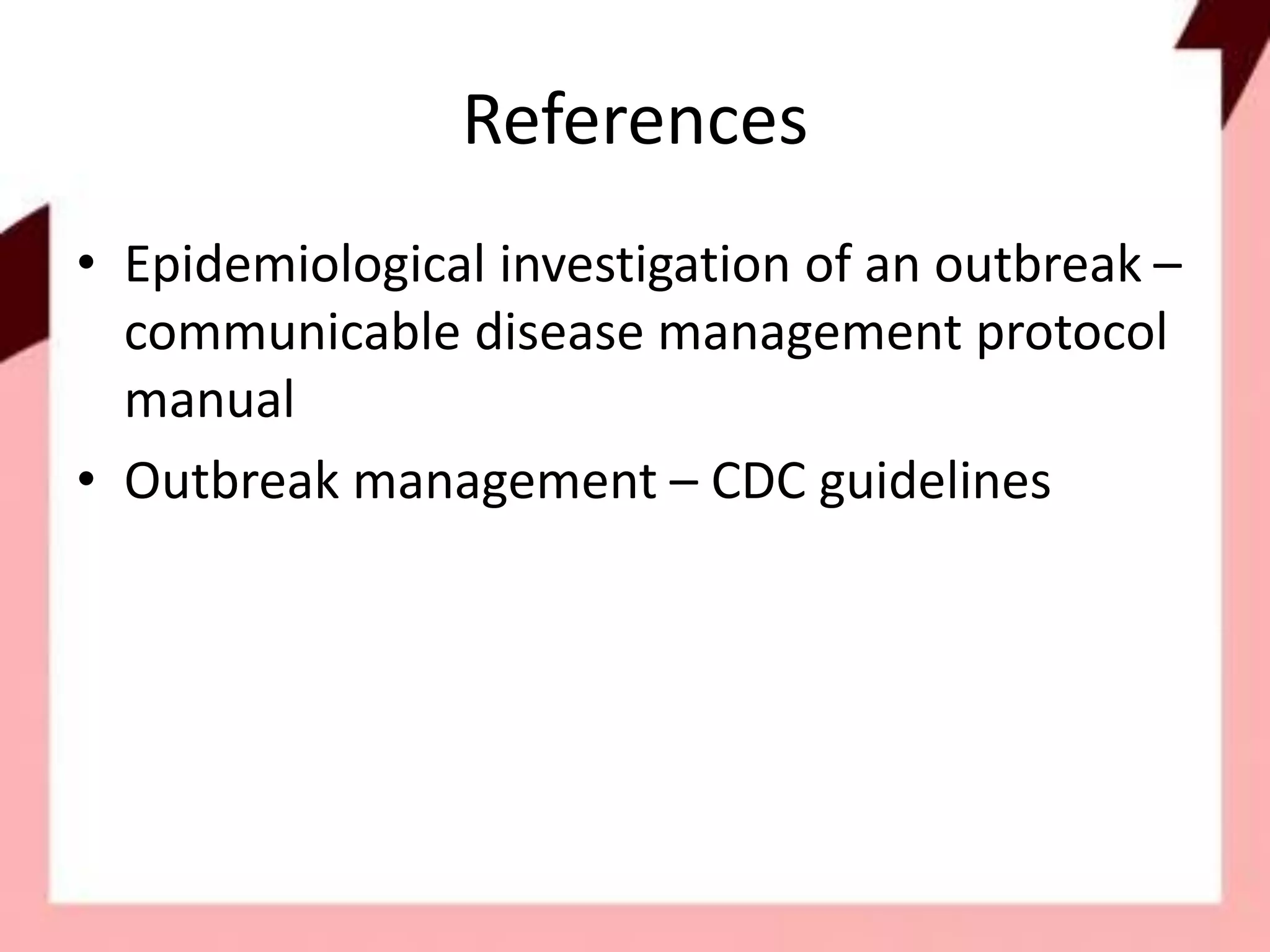 References

• Epidemiological investigation of an outbreak – communicable disease management protocol manual
• Outbreak management – CDC guidelines